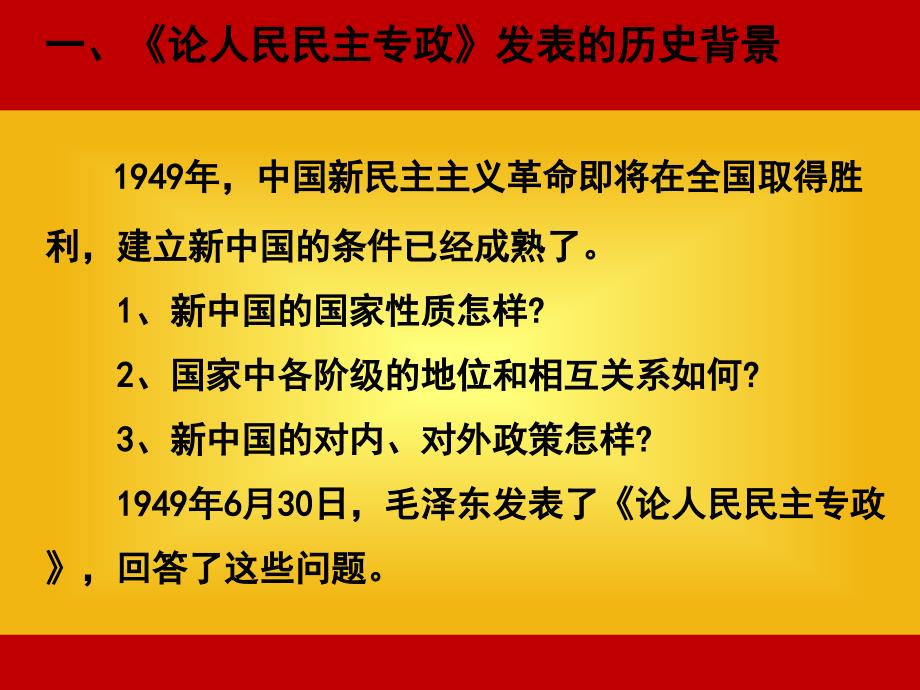 一、《论人民民主专政》发表的历史背景

1949年，中国新民主主义革命即将在全国取得胜利，建立新中国的条件已经成熟了。

1、新中国的国家性质怎样?

2、国家中各阶级的地位和相互关系如何?

3、新中国的对内、对外政策怎样?

1949年6月30日，毛泽东发表了《论人民民主专政》，回答了这些问题。